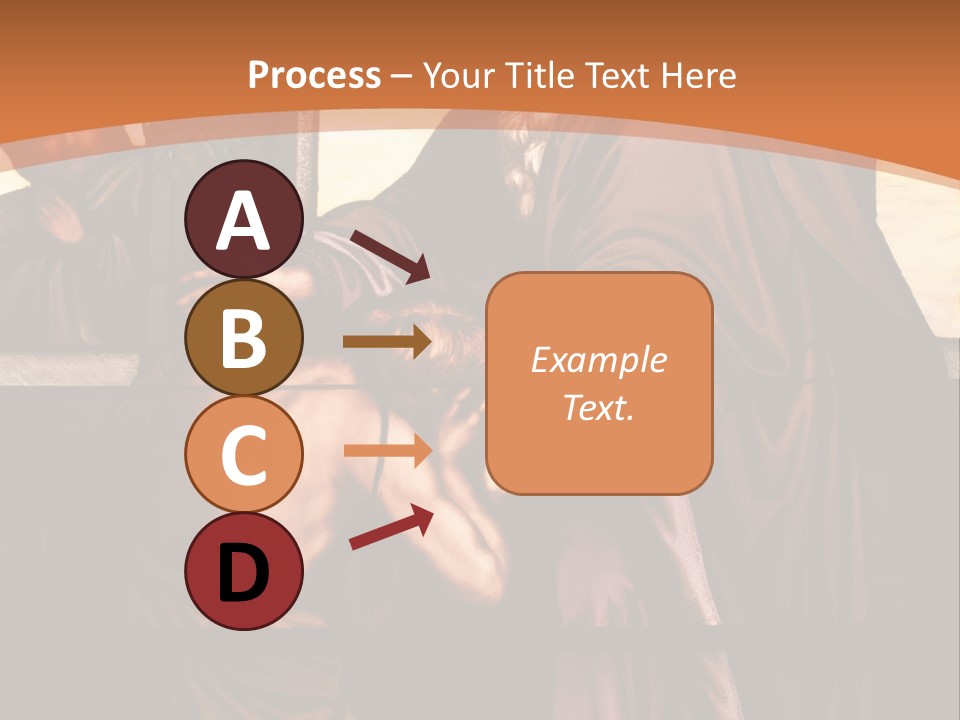 Process – Your Title Text Here

A

B

C

D

Example Text.